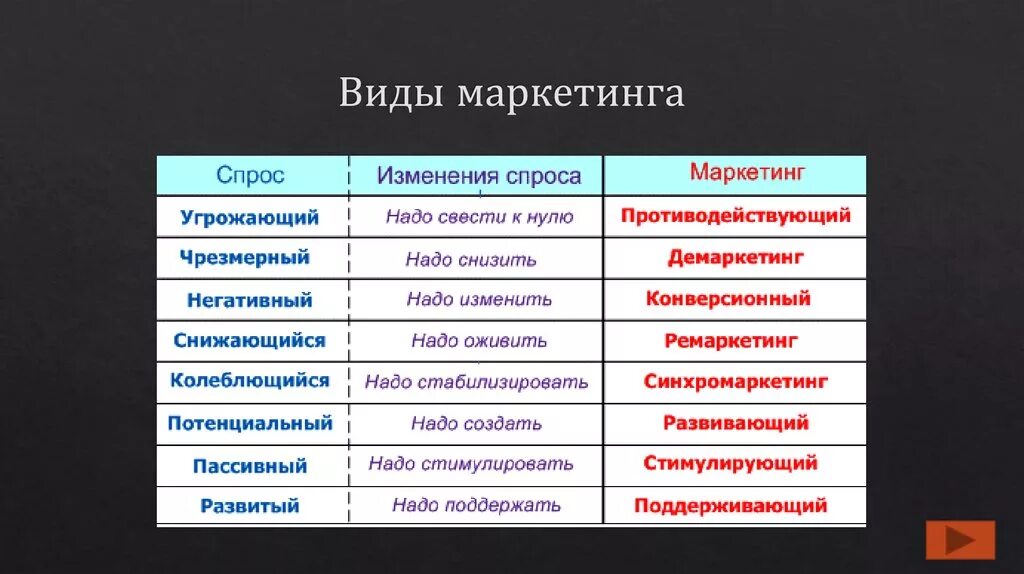 Виды маркетинга

| Спрос | Изменения спроса | Маркетинг |
|---|---|---|
| Угрожающий | Надо свести к нулю | Противодействующий |
| Чрезмерный | Надо снизить | Демаркетинг |
| Негативный | Надо изменить | Конверсионный |
| Снижающийся | Надо оживить | Ремаркетинг |
| Колеблющийся | Надо стабилизировать | Синхромаркетинг |
| Потенциальный | Надо создать | Развивающий |
| Пассивный | Надо стимулировать | Стимулирующий |
| Развитый | Надо поддержать | Поддерживающий |